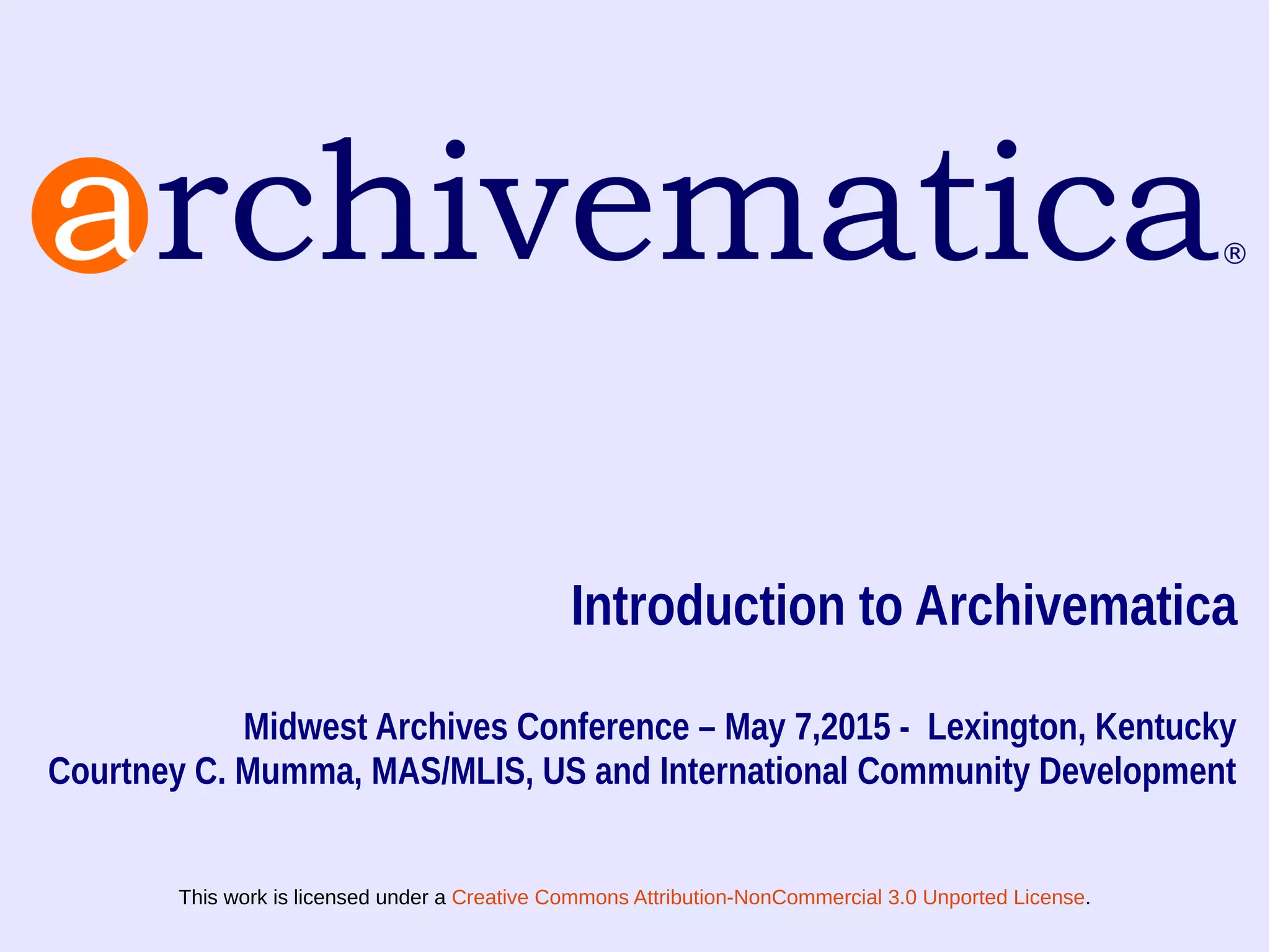 archivematica®

Introduction to Archivematica

Midwest Archives Conference – May 7,2015 - Lexington, Kentucky
Courtney C. Mumma, MAS/MLIS, US and International Community Development

This work is licensed under a Creative Commons Attribution-NonCommercial 3.0 Unported License.